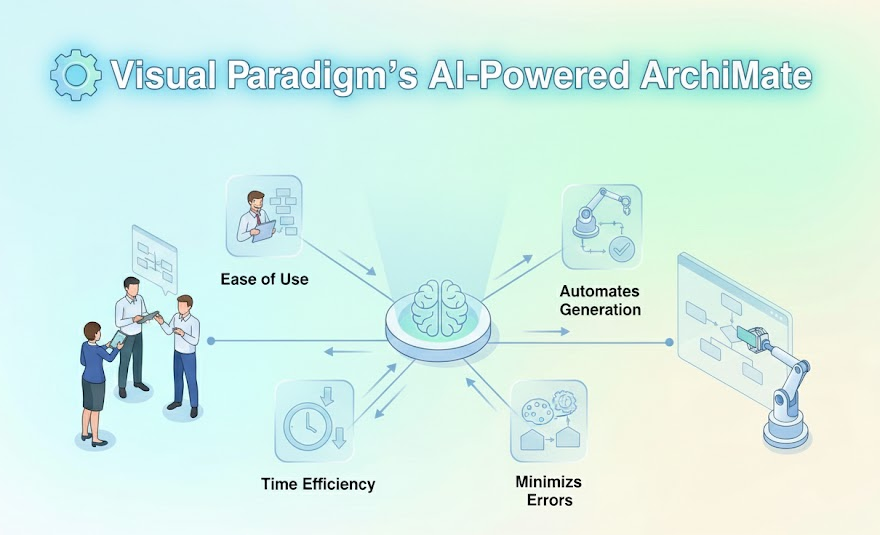 Visual Paradigm's AI-Powered ArchiMate

Ease of Use

Automates Generation

Time Efficiency

Minimizs Errors